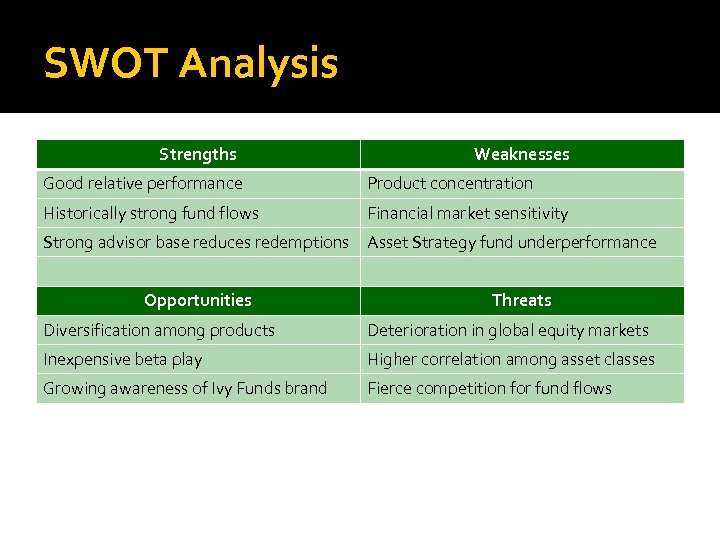 SWOT Analysis

| Strengths | Weaknesses |
|---|---|
| Good relative performance | Product concentration |
| Historically strong fund flows | Financial market sensitivity |
| Strong advisor base reduces redemptions | Asset Strategy fund underperformance |
| | |
| **Opportunities** | **Threats** |
| Diversification among products | Deterioration in global equity markets |
| Inexpensive beta play | Higher correlation among asset classes |
| Growing awareness of Ivy Funds brand | Fierce competition for fund flows |